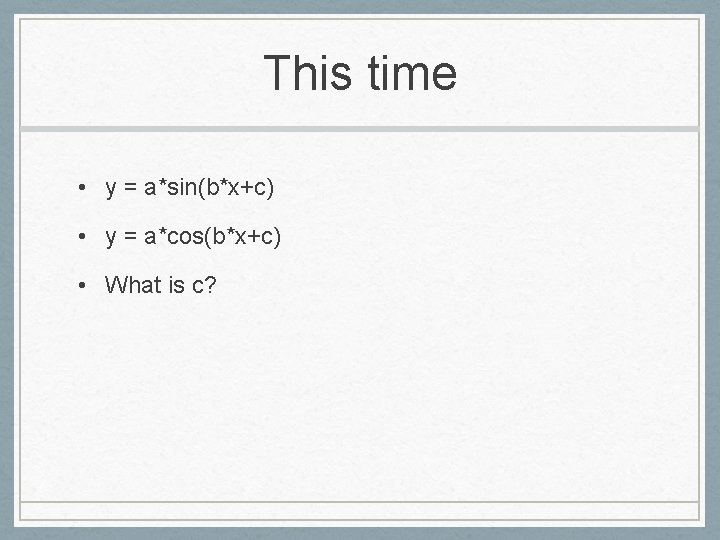 This time

• y = a*sin(b*x+c)

• y = a*cos(b*x+c)

• What is c?